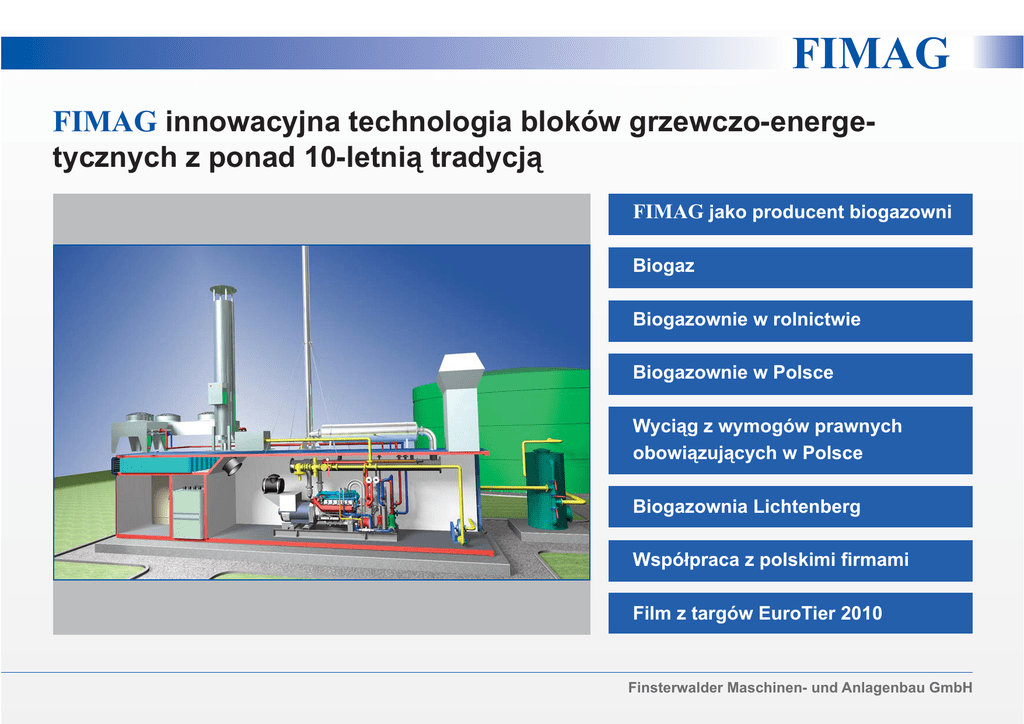 FIMAG

FIMAG innowacyjna technologia bloków grzewczo-energetycznych z ponad 10-letnią tradycją

FIMAG jako producent biogazowni

Biogaz

Biogazownie w rolnictwie

Biogazownie w Polsce

Wyciąg z wymogów prawnych obowiązujących w Polsce

Biogazownia Lichtenberg

Współpraca z polskimi firmami

Film z targów EuroTier 2010

Finsterwalder Maschinen- und Anlagenbau GmbH